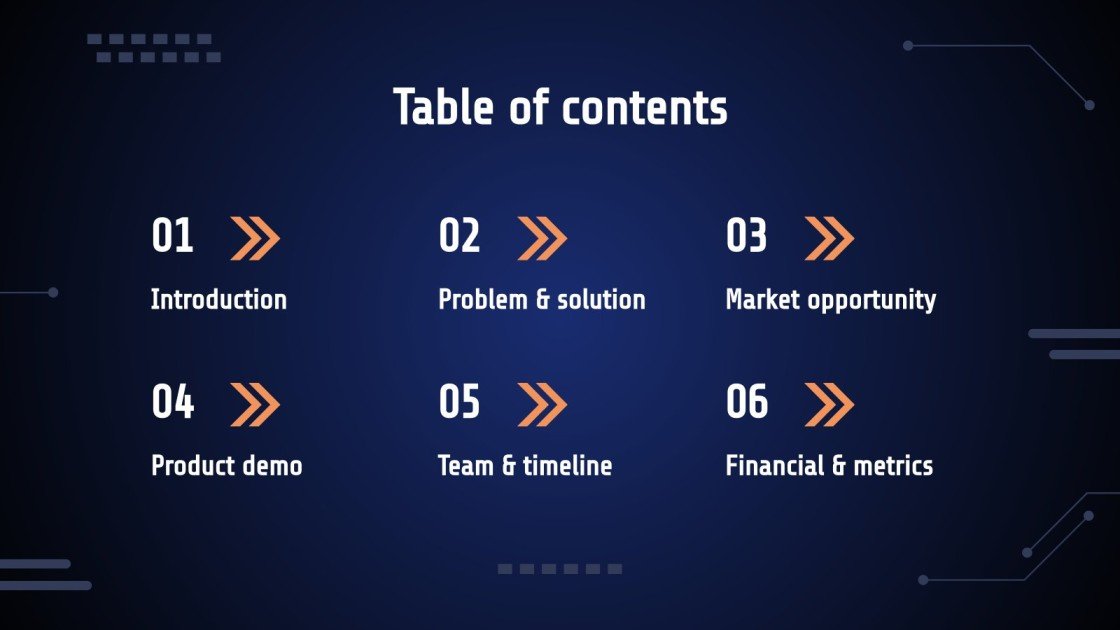 Table of contents

01

Introduction

02

Problem & solution

03

Market opportunity

04

Product demo

05

Team & timeline

06

Financial & metrics